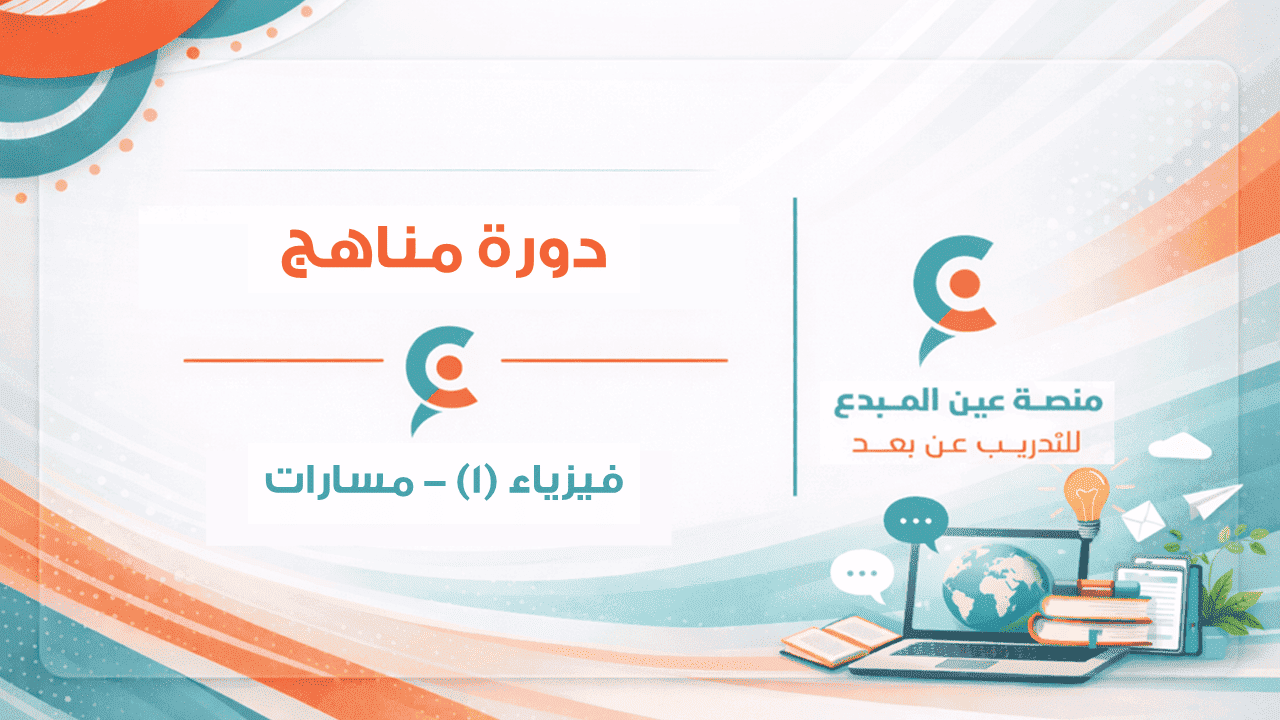 منصة عين المبدع
للتدريب عن بعد

دورة مناهج

فيزياء (١) – مسارات